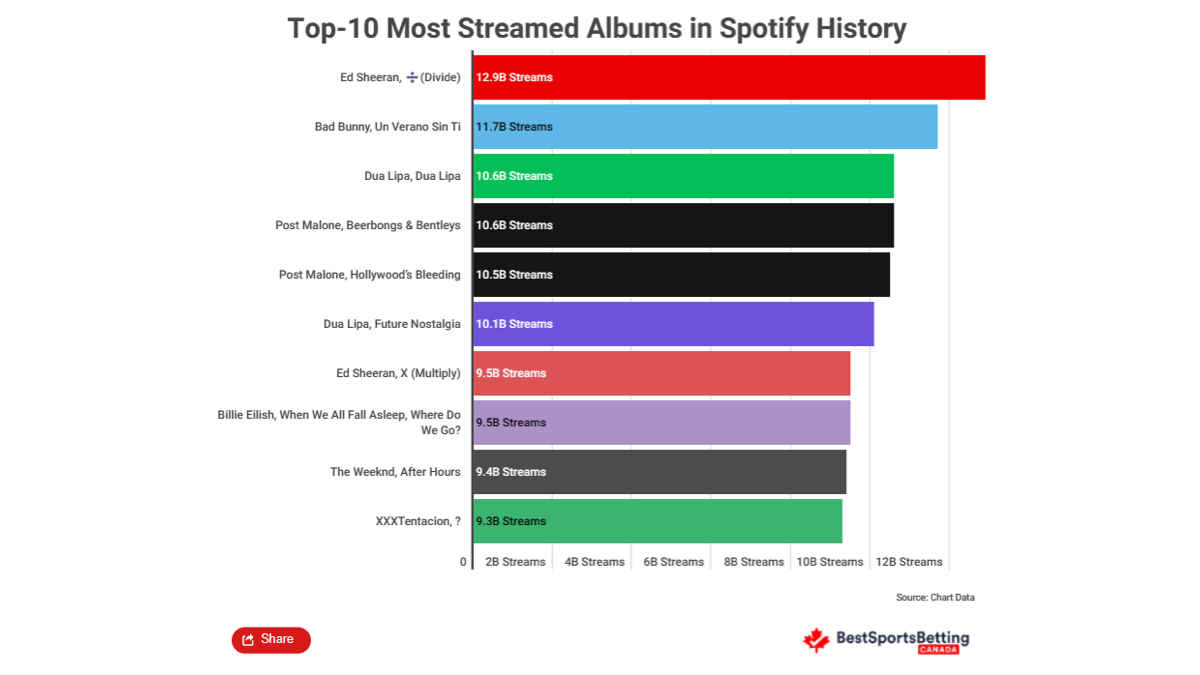 Top-10 Most Streamed Albums in Spotify History

Ed Sheeran, ÷ (Divide) 12.9B Streams
Bad Bunny, Un Verano Sin Ti 11.7B Streams
Dua Lipa, Dua Lipa 10.6B Streams
Post Malone, Beerbongs & Bentleys 10.6B Streams
Post Malone, Hollywood's Bleeding 10.5B Streams
Dua Lipa, Future Nostalgia 10.1B Streams
Ed Sheeran, X (Multiply) 9.5B Streams
Billie Eilish, When We All Fall Asleep, Where Do We Go? 9.5B Streams
The Weeknd, After Hours 9.4B Streams
XXXTentacion, ? 9.3B Streams

0 2B Streams 4B Streams 6B Streams 8B Streams 10B Streams 12B Streams

Source: Chart Data

Share

BestSportsBetting CANADA